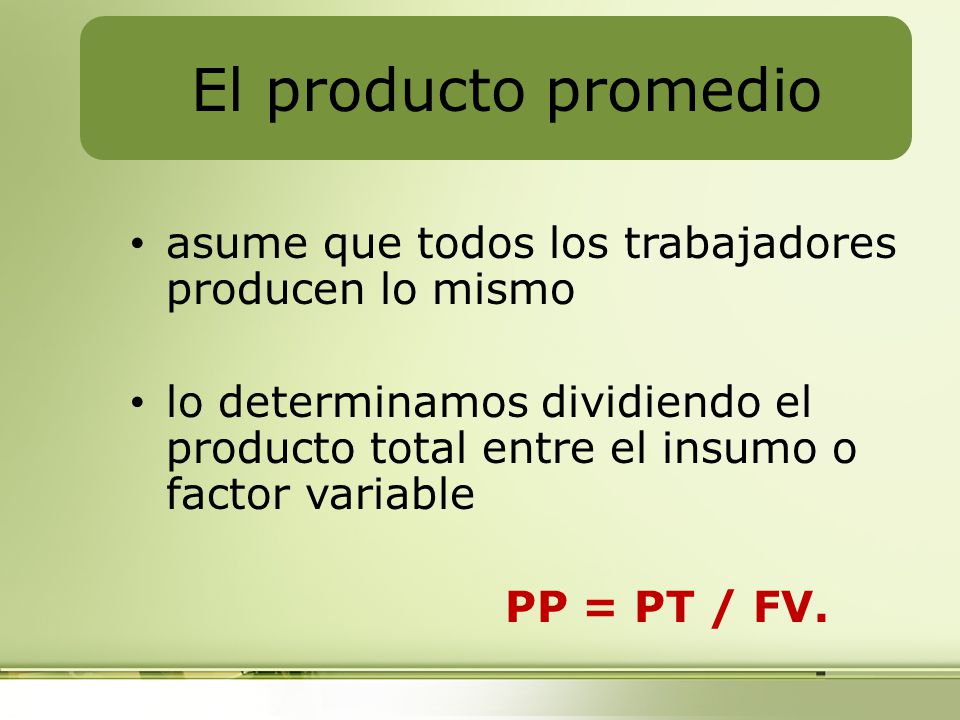 El producto promedio

• asume que todos los trabajadores producen lo mismo

• lo determinamos dividiendo el producto total entre el insumo o factor variable

PP = PT / FV.